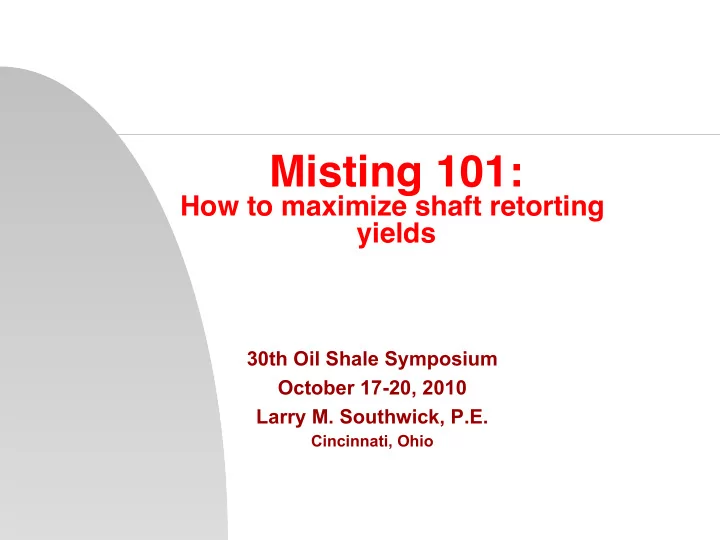 Misting 101:
How to maximize shaft retorting yields

30th Oil Shale Symposium
October 17-20, 2010
Larry M. Southwick, P.E.
Cincinnati, Ohio